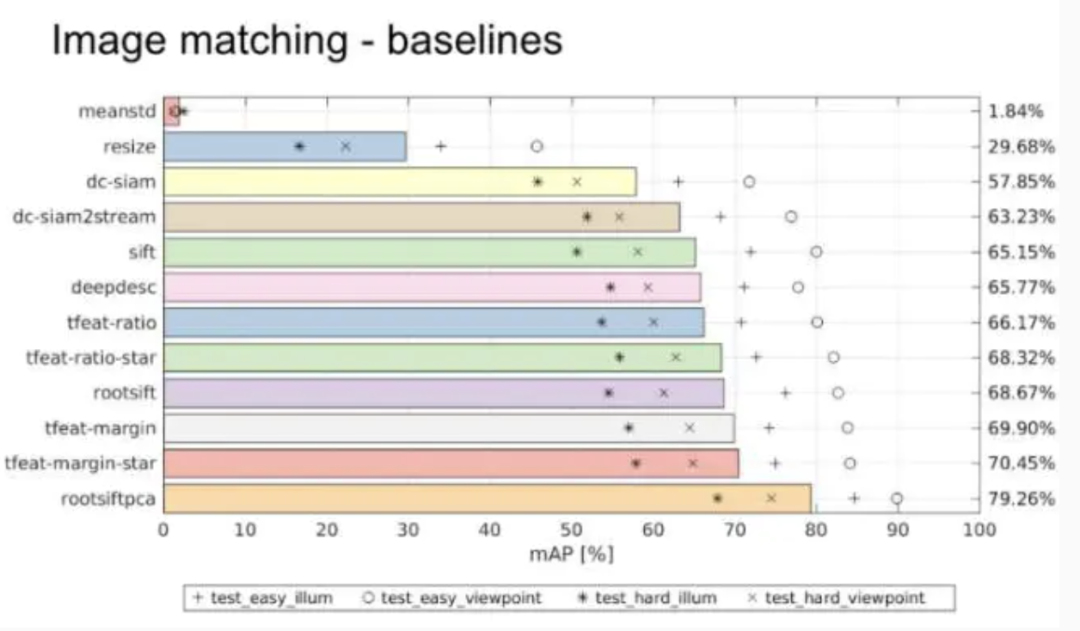 Image matching - baselines

meanstd
resize
dc-siam
dc-siam2stream
sift
deepdesc
tfeat-ratio
tfeat-ratio-star
rootsift
tfeat-margin
tfeat-margin-star
rootsiftpca

1.84%
29.68%
57.85%
63.23%
65.15%
65.77%
66.17%
68.32%
68.67%
69.90%
70.45%
79.26%

0 10 20 30 40 50 60 70 80 90 100
mAP [%]

+ test_easy_illum ○ test_easy_viewpoint * test_hard_illum × test_hard_viewpoint